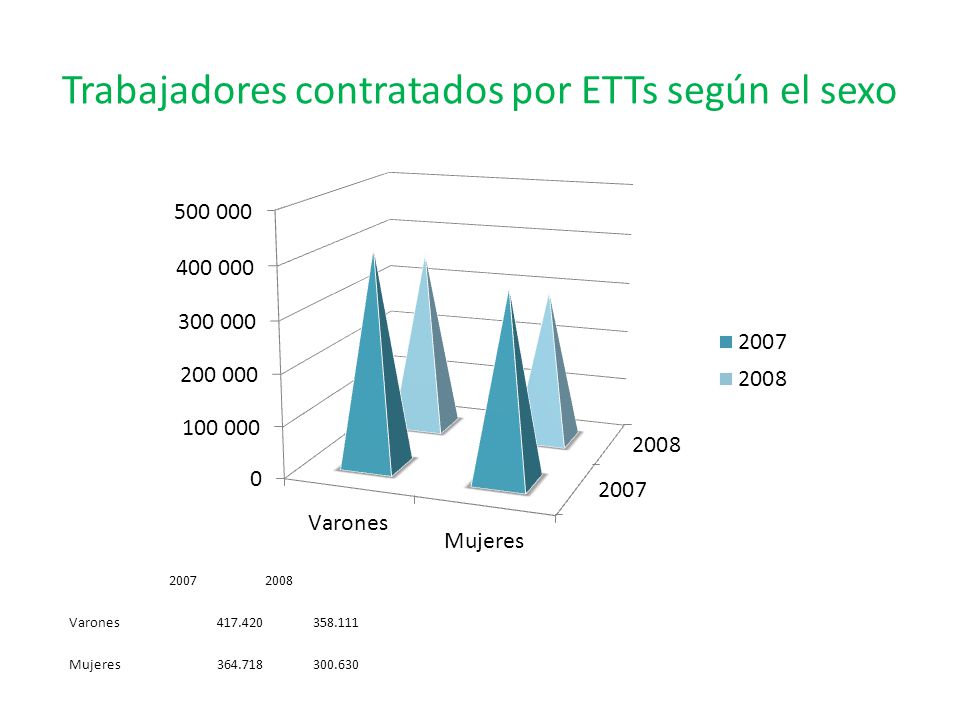 Trabajadores contratados por ETTs según el sexo

500 000
400 000
300 000
200 000
100 000
0

Varones
Mujeres

2008
2007

2007
2008

| | 2007 | 2008 |
|---|---|---|
| Varones | 417.420 | 358.111 |
| Mujeres | 364.718 | 300.630 |